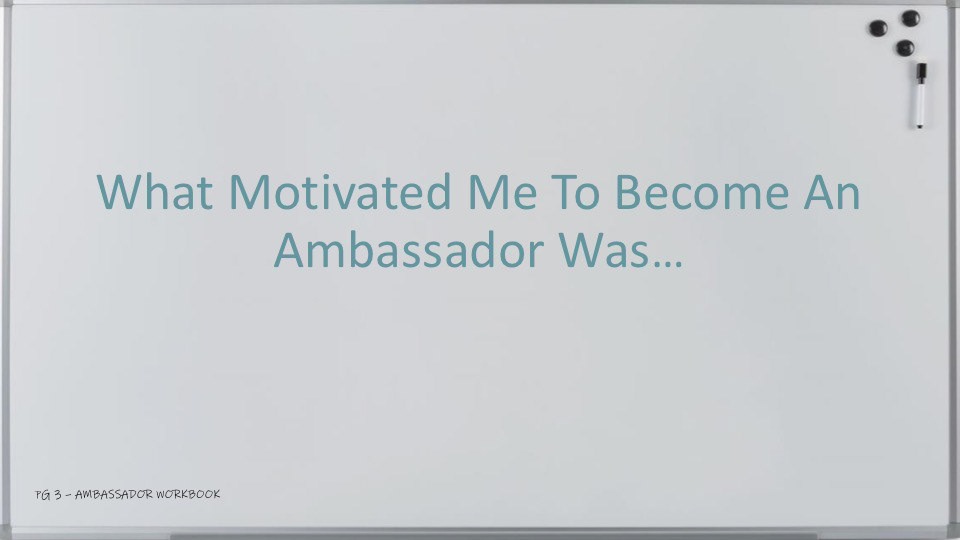 What Motivated Me To Become An Ambassador Was…

PG 3 – AMBASSADOR WORKBOOK